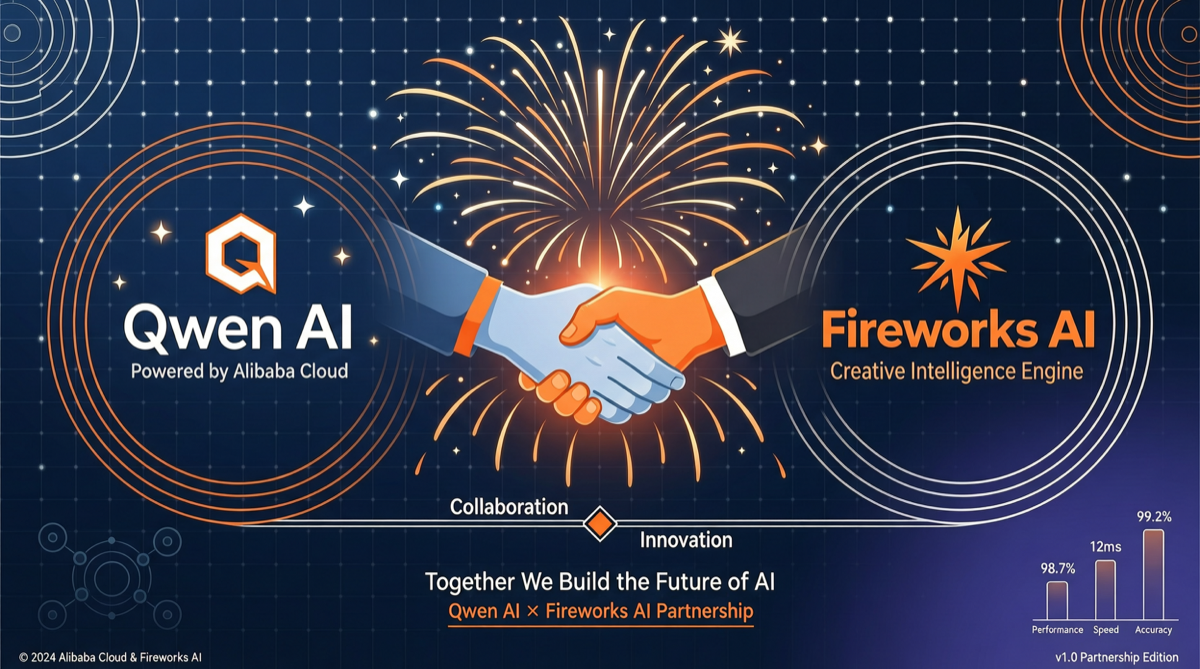 Qwen AI
Powered by Alibaba Cloud

Fireworks AI
Creative Intelligence Engine

Collaboration
Innovation

Together We Build the Future of AI
Qwen AI × Fireworks AI Partnership

98.7%
12ms
99.2%
Performance
Speed
Accuracy

© 2024 Alibaba Cloud & Fireworks AI
v1.0 Partnership Edition